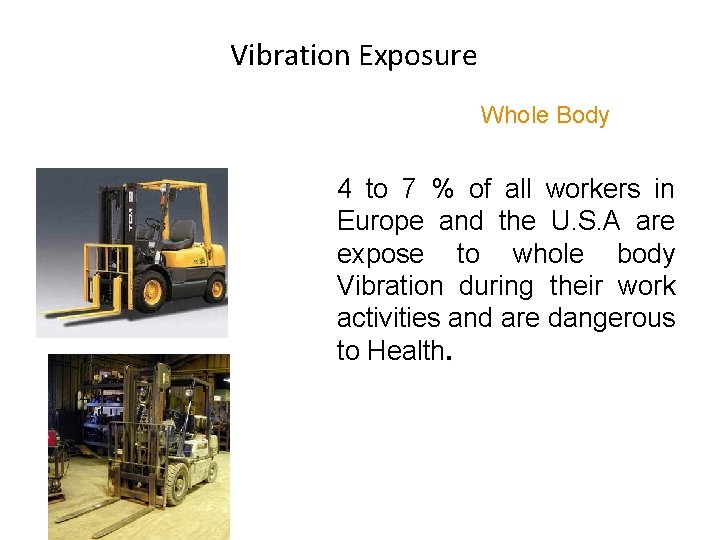 Vibration Exposure

Whole Body

TCM

4 to 7 % of all workers in Europe and the U.S.A are expose to whole body Vibration during their work activities and are dangerous to Health.